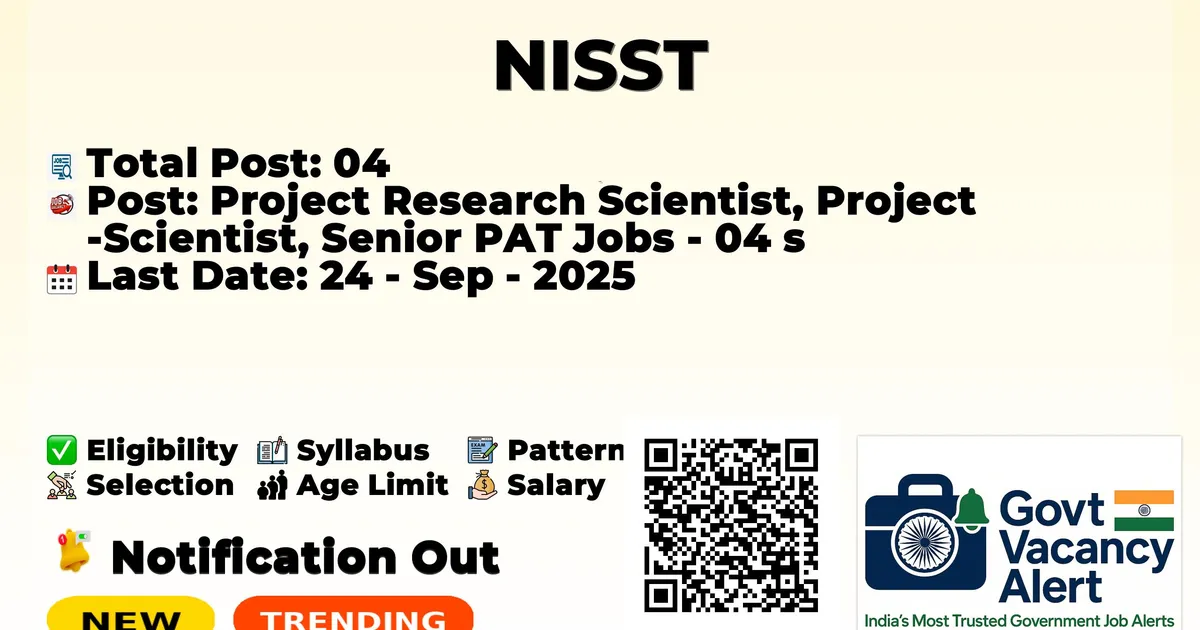 NISST

Total Post: 04
Post: Project Research Scientist, Project -Scientist, Senior PAT Jobs - 04 s
Last Date: 24 - Sep - 2025

Eligibility Syllabus Pattern
Selection Age Limit Salary

Notification Out

NEW TRENDING

Govt Vacancy Alert
India's Most Trusted Government Job Alerts